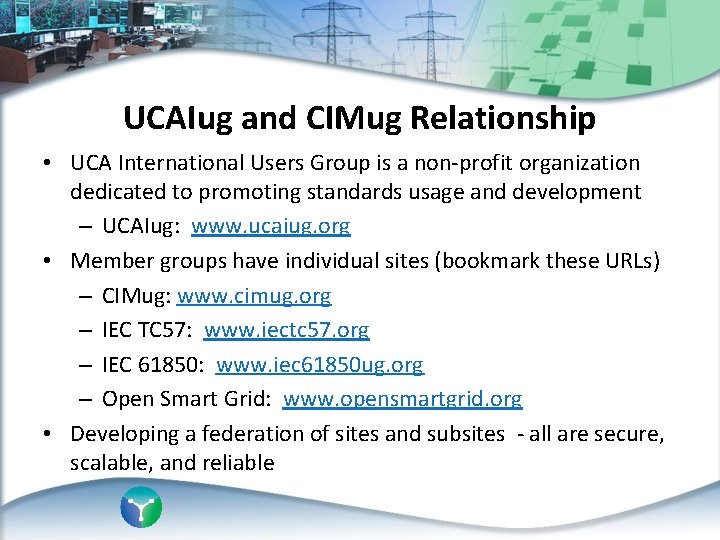 UCAIug and CIMug Relationship

• UCA International Users Group is a non-profit organization dedicated to promoting standards usage and development
– UCAIug: www.ucaiug.org
• Member groups have individual sites (bookmark these URLs)
– CIMug: www.cimug.org
– IEC TC57: www.iectc57.org
– IEC 61850: www.iec61850ug.org
– Open Smart Grid: www.opensmartgrid.org
• Developing a federation of sites and subsites - all are secure, scalable, and reliable